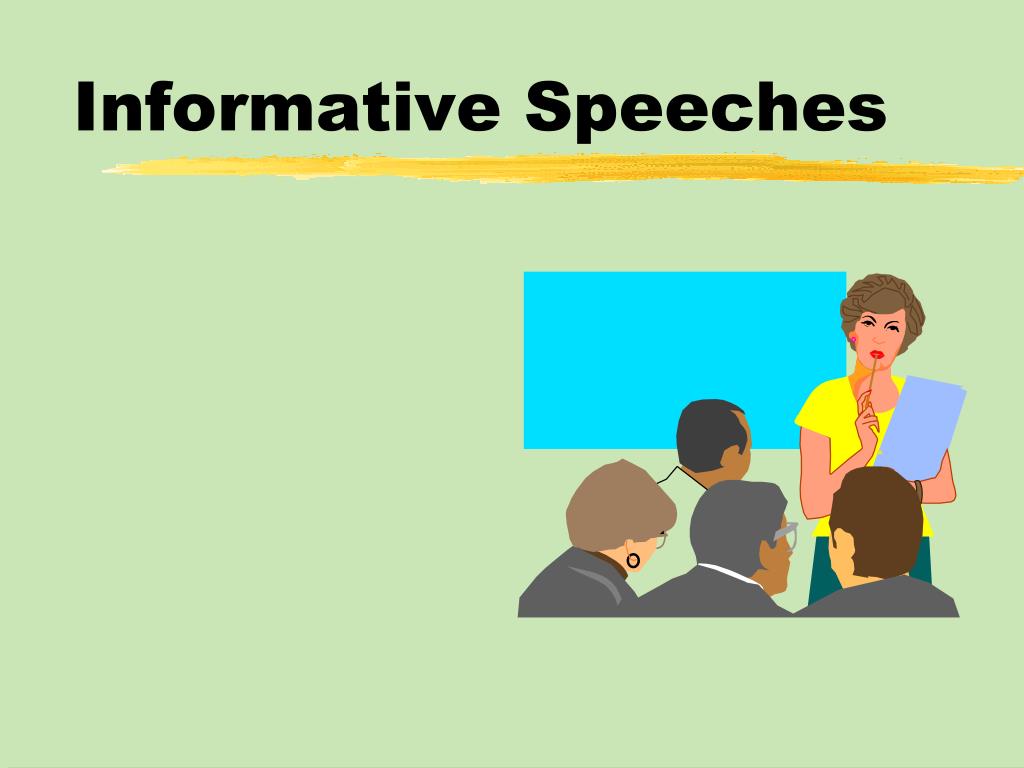 Informative Speeches